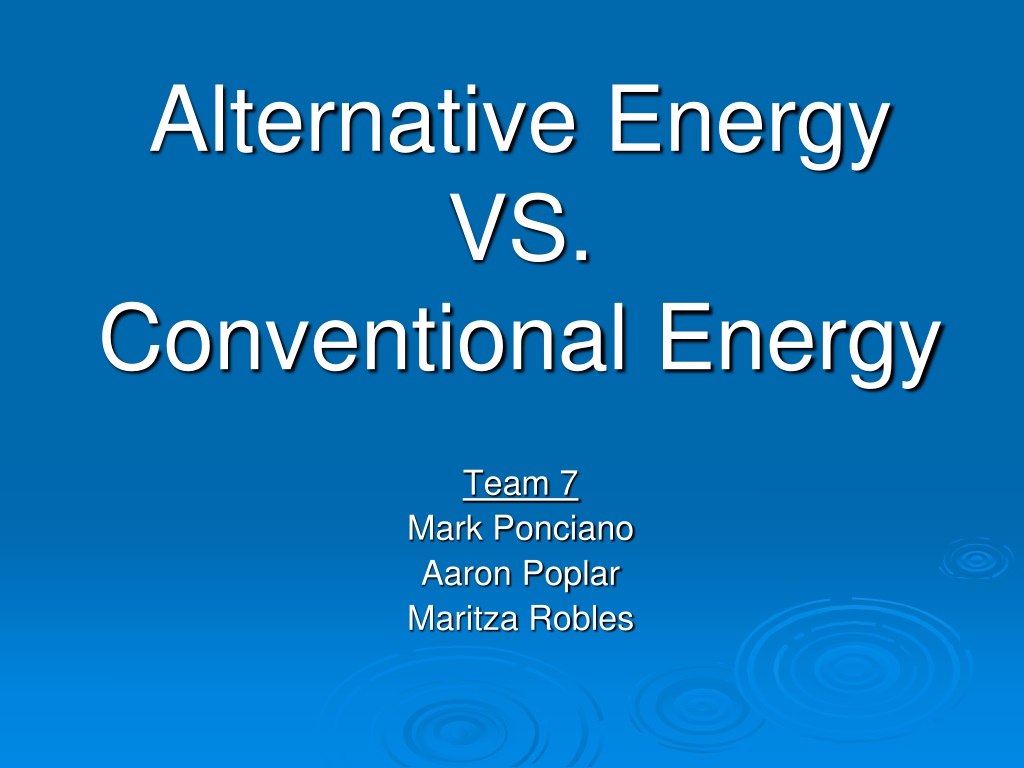 Alternative Energy
VS.
Conventional Energy

Team 7
Mark Ponciano
Aaron Poplar
Maritza Robles